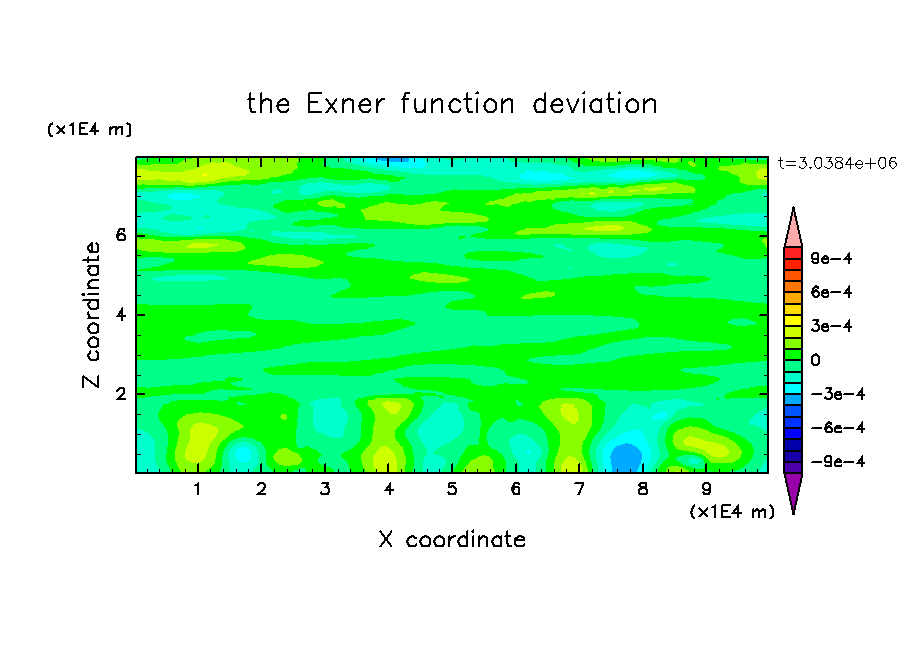 the Exner function deviation

(x1E4 m)

t=3.0384e+06

Z coordinate

6

4

2

9e-4

6e-4

3e-4

0

-3e-4

-6e-4

-9e-4

1 2 3 4 5 6 7 8 9

(x1E4 m)

X coordinate